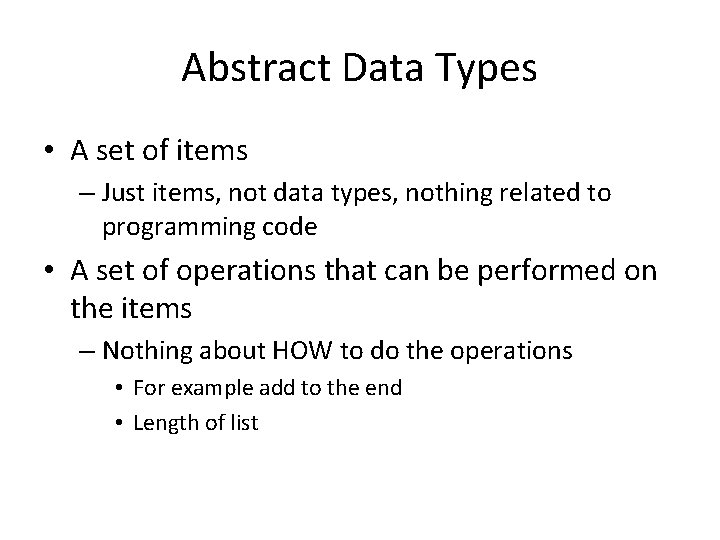 Abstract Data Types

• A set of items
– Just items, not data types, nothing related to programming code
• A set of operations that can be performed on the items
– Nothing about HOW to do the operations
• For example add to the end
• Length of list